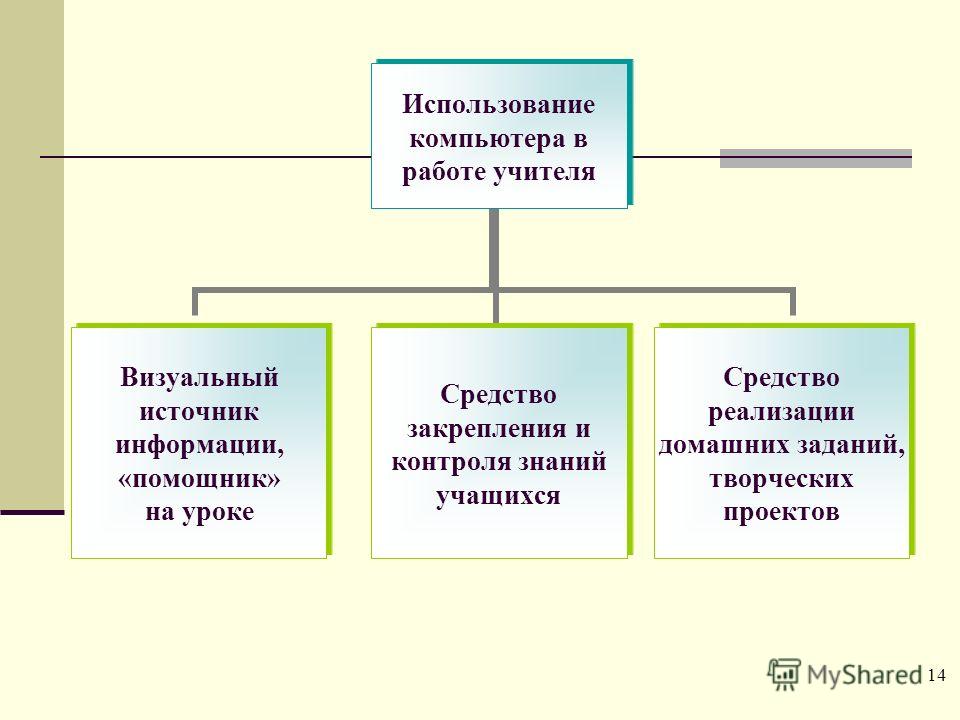 Использование компьютера в работе учителя

Визуальный источник информации, «помощник» на уроке

Средство закрепления и контроля знаний учащихся

Средство реализации домашних заданий, творческих проектов

MyShared

14